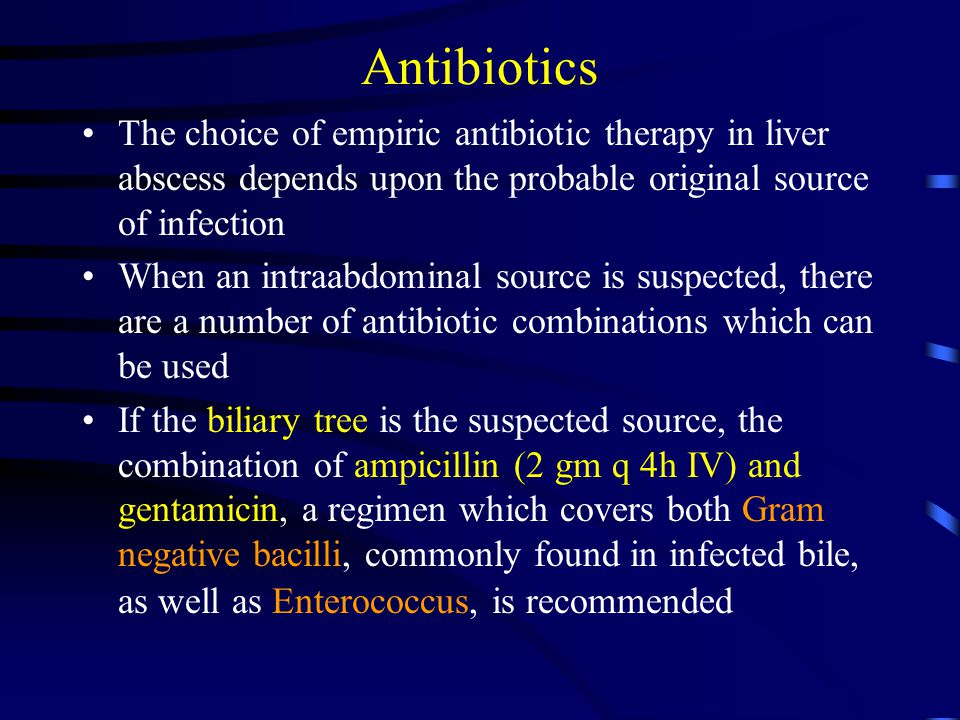 Antibiotics

• The choice of empiric antibiotic therapy in liver abscess depends upon the probable original source of infection

• When an intraabdominal source is suspected, there are a number of antibiotic combinations which can be used

• If the biliary tree is the suspected source, the combination of ampicillin (2 gm q 4h IV) and gentamicin, a regimen which covers both Gram negative bacilli, commonly found in infected bile, as well as Enterococcus, is recommended